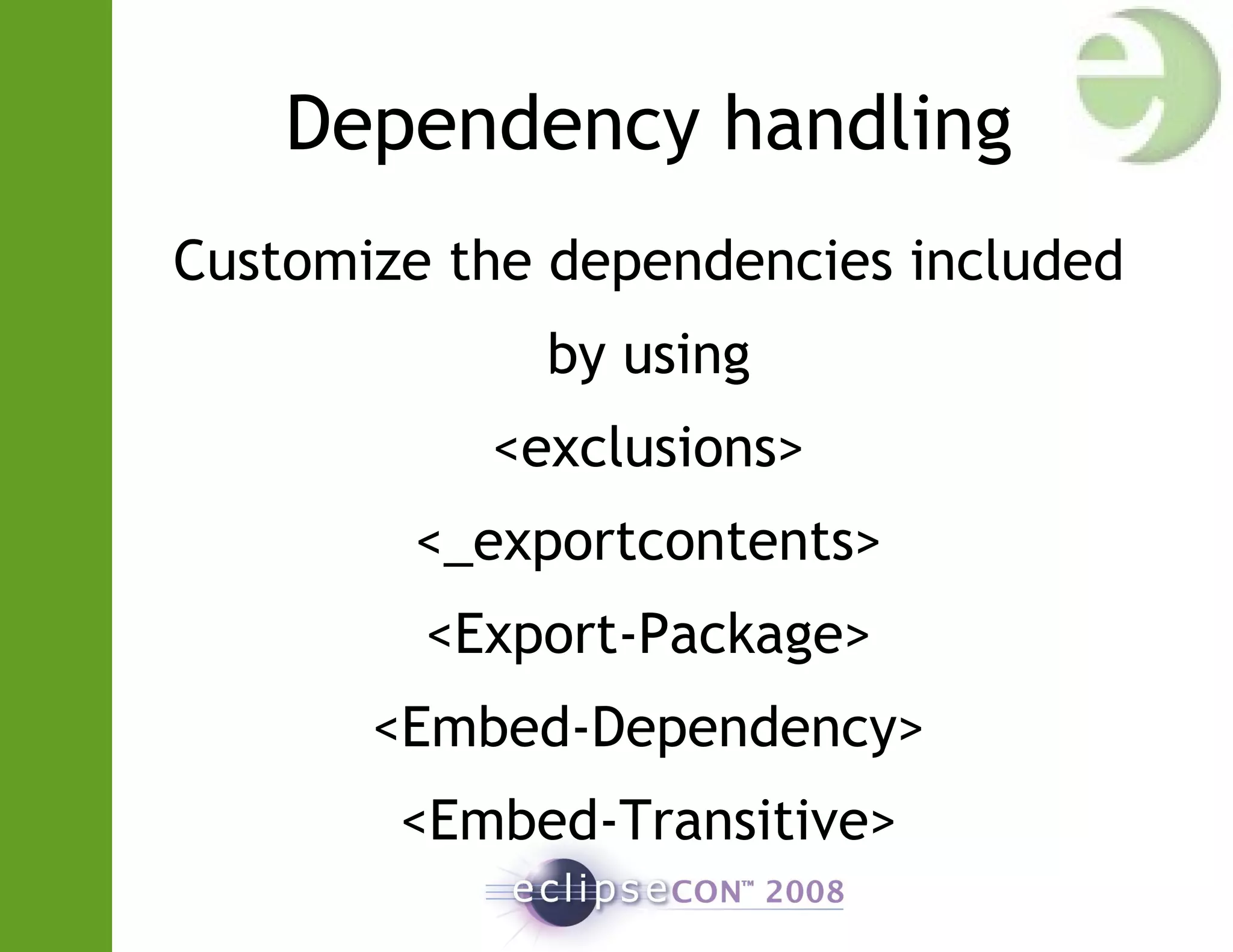 Dependency handling

Customize the dependencies included by using

<exclusions>

<_exportcontents>

<Export-Package>

<Embed-Dependency>

<Embed-Transitive>

eclipseCON™ 2008